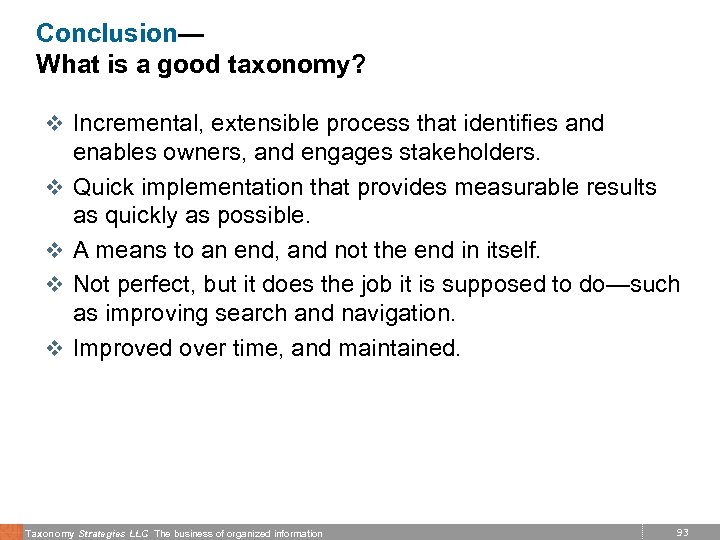 Conclusion—
What is a good taxonomy?

❖ Incremental, extensible process that identifies and enables owners, and engages stakeholders.

❖ Quick implementation that provides measurable results as quickly as possible.

❖ A means to an end, and not the end in itself.

❖ Not perfect, but it does the job it is supposed to do—such as improving search and navigation.

❖ Improved over time, and maintained.

Taxonomy Strategies LLC The business of organized information

93